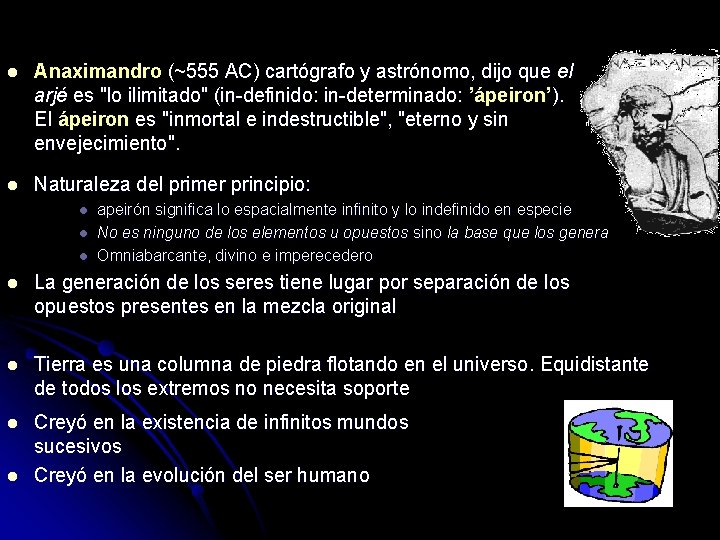 • Anaximandro (~555 AC) cartógrafo y astrónomo, dijo que el arjé es "lo ilimitado" (in-definido: in-determinado: 'ápeiron'). El ápeiron es "inmortal e indestructible", "eterno y sin envejecimiento".

• Naturaleza del primer principio:
• apeirón significa lo espacialmente infinito y lo indefinido en especie
• No es ninguno de los elementos u opuestos sino la base que los genera
• Omniabarcante, divino e imperecedero

• La generación de los seres tiene lugar por separación de los opuestos presentes en la mezcla original

• Tierra es una columna de piedra flotando en el universo. Equidistante de todos los extremos no necesita soporte

• Creyó en la existencia de infinitos mundos sucesivos

• Creyó en la evolución del ser humano